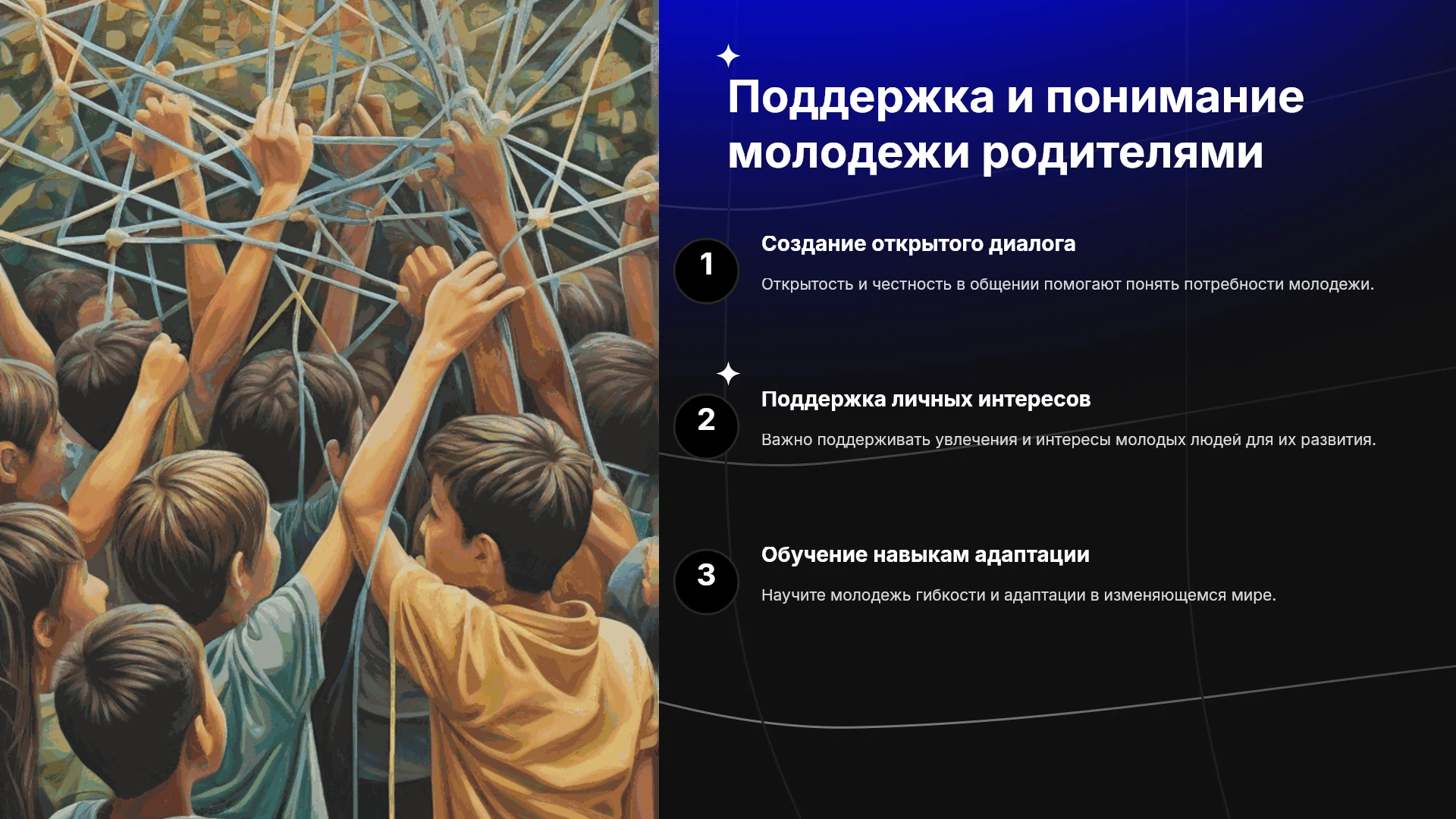 Поддержка и понимание молодежи родителями

1

Создание открытого диалога

Открытость и честность в общении помогают понять потребности молодежи.

2

Поддержка личных интересов

Важно поддерживать увлечения и интересы молодых людей для их развития.

3

Обучение навыкам адаптации

Научите молодежь гибкости и адаптации в изменяющемся мире.